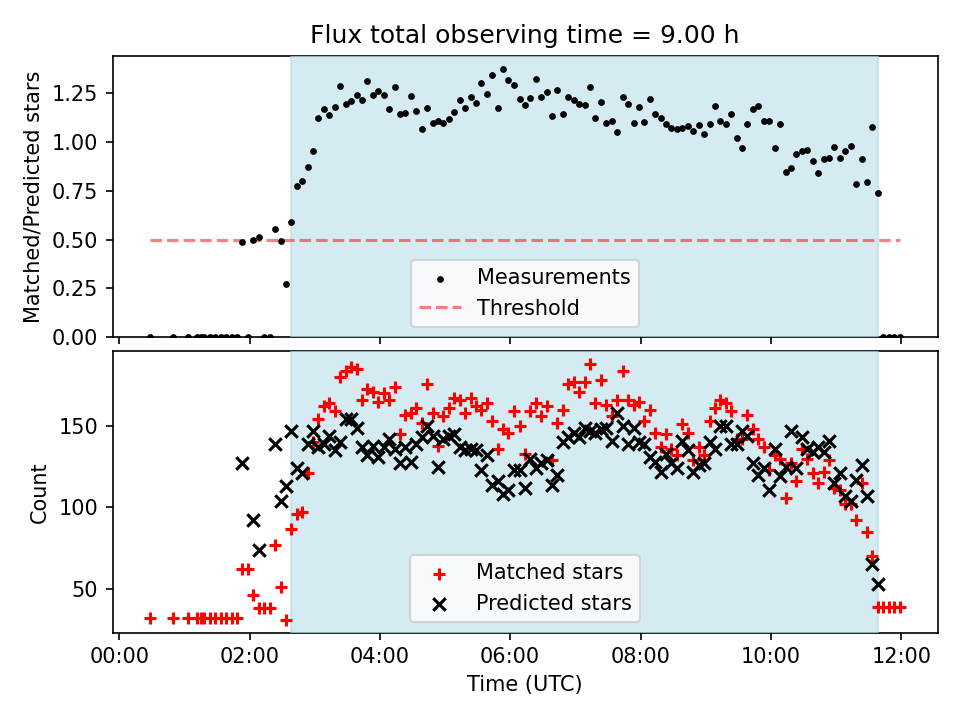 Flux total observing time = 9.00 h

Matched/Predicted stars

1.25
1.00
0.75
0.50
0.25
0.00

Measurements
Threshold

Count

150
100
50

Matched stars
Predicted stars

00:00 02:00 04:00 06:00 08:00 10:00 12:00

Time (UTC)